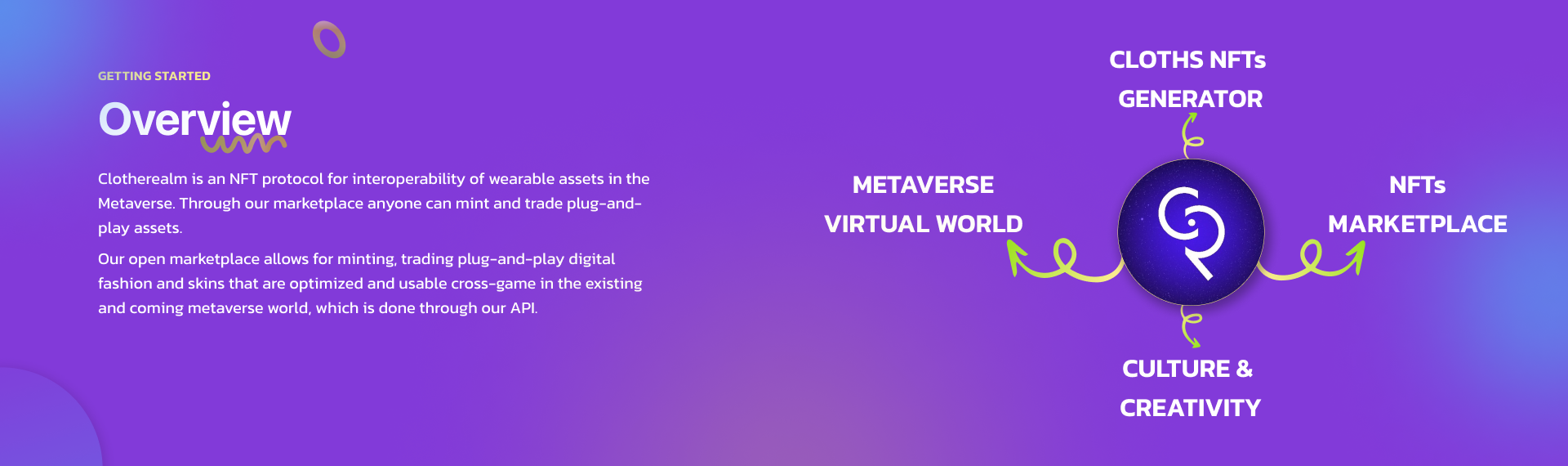 GETTING STARTED

Overview

Clotherealm is an NFT protocol for interoperability of wearable assets in the Metaverse. Through our marketplace anyone can mint and trade plug-and-play assets.

Our open marketplace allows for minting, trading plug-and-play digital fashion and skins that are optimized and usable cross-game in the existing and coming metaverse world, which is done through our API.

CLOTHS NFTs GENERATOR

METAVERSE VIRTUAL WORLD

NFTs MARKETPLACE

CULTURE & CREATIVITY